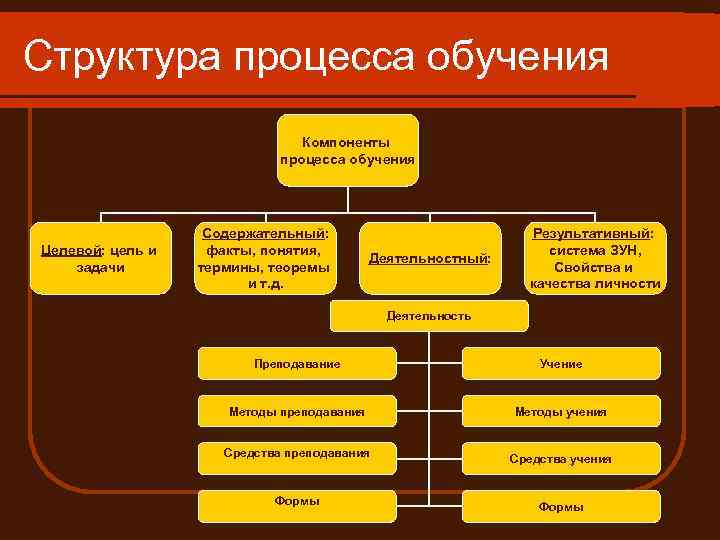 Структура процесса обучения

Компоненты процесса обучения

Целевой: цель и задачи

Содержательный: факты, понятия, термины, теоремы и т.д.

Деятельностный:

Результативный: система ЗУН, Свойства и качества личности

Деятельность

Преподавание

Учение

Методы преподавания

Методы учения

Средства преподавания

Средства учения

Формы

Формы